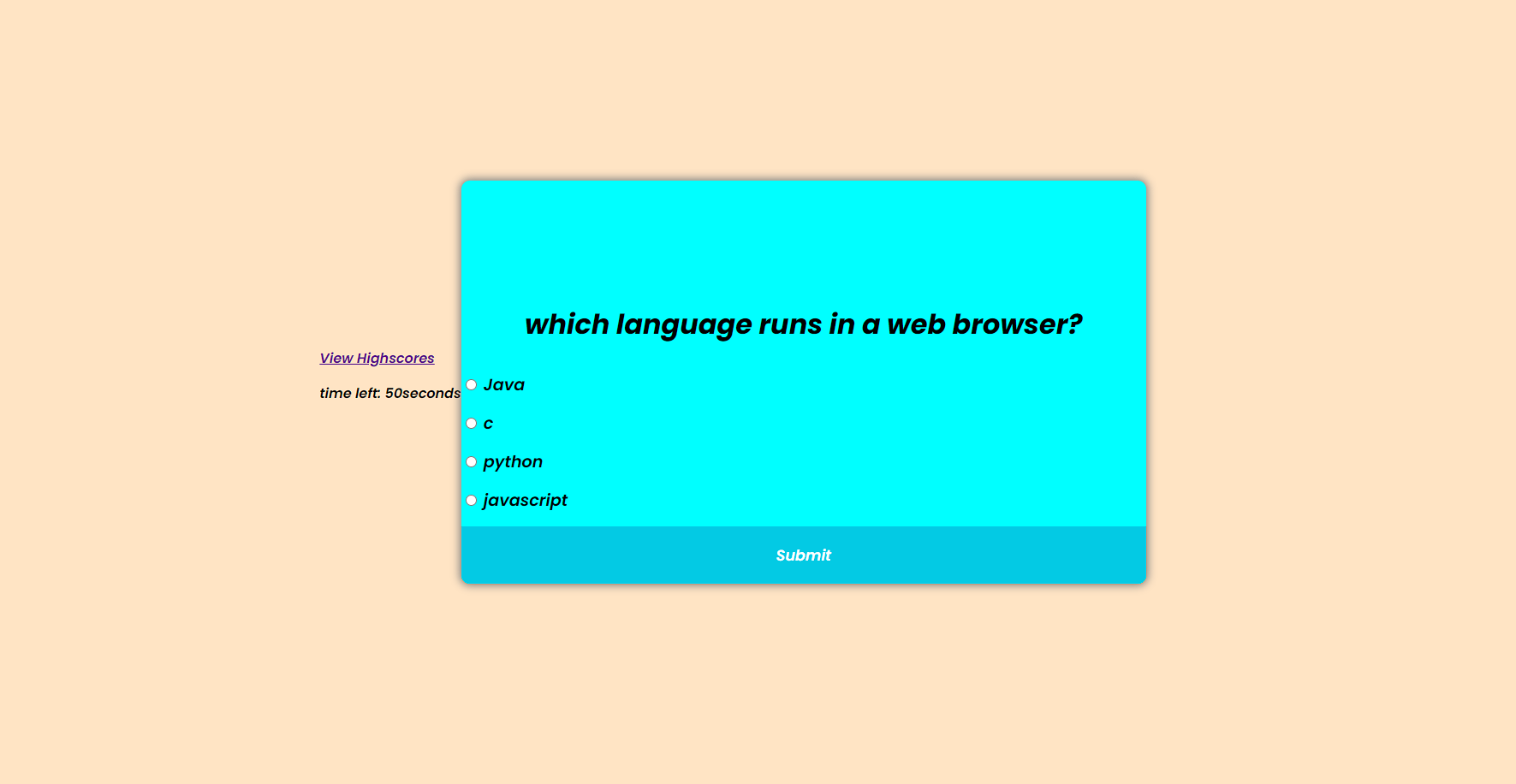 View Highscores

time left: 50seconds

which language runs in a web browser?

Java

c

python

javascript

Submit